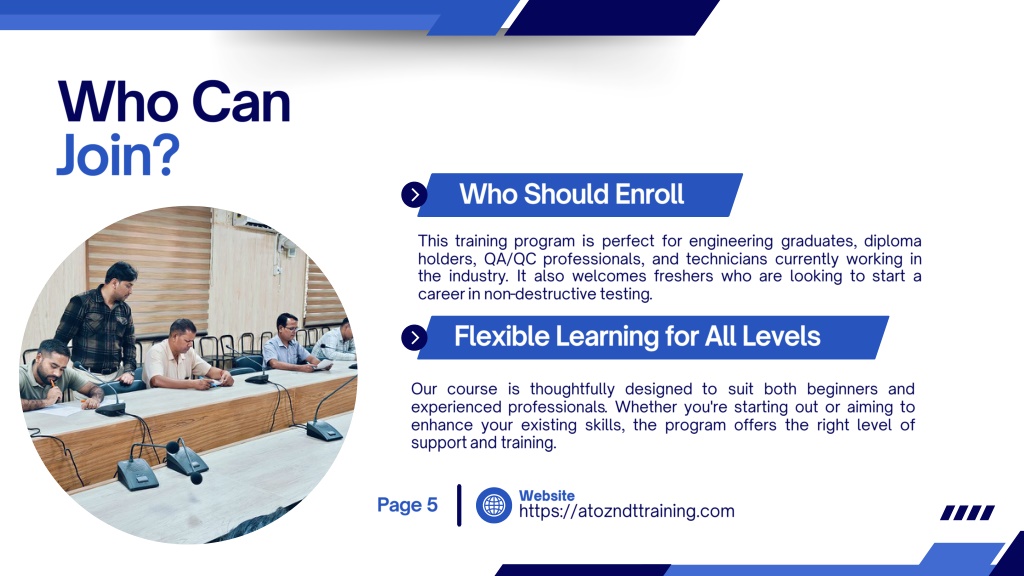 Who Can Join?

Who Should Enroll

This training program is perfect for engineering graduates, diploma holders, QA/QC professionals, and technicians currently working in the industry. It also welcomes freshers who are looking to start a career in non-destructive testing.

Flexible Learning for All Levels

Our course is thoughtfully designed to suit both beginners and experienced professionals. Whether you're starting out or aiming to enhance your existing skills, the program offers the right level of support and training.

Page 5

Website
https://atozndttraining.com